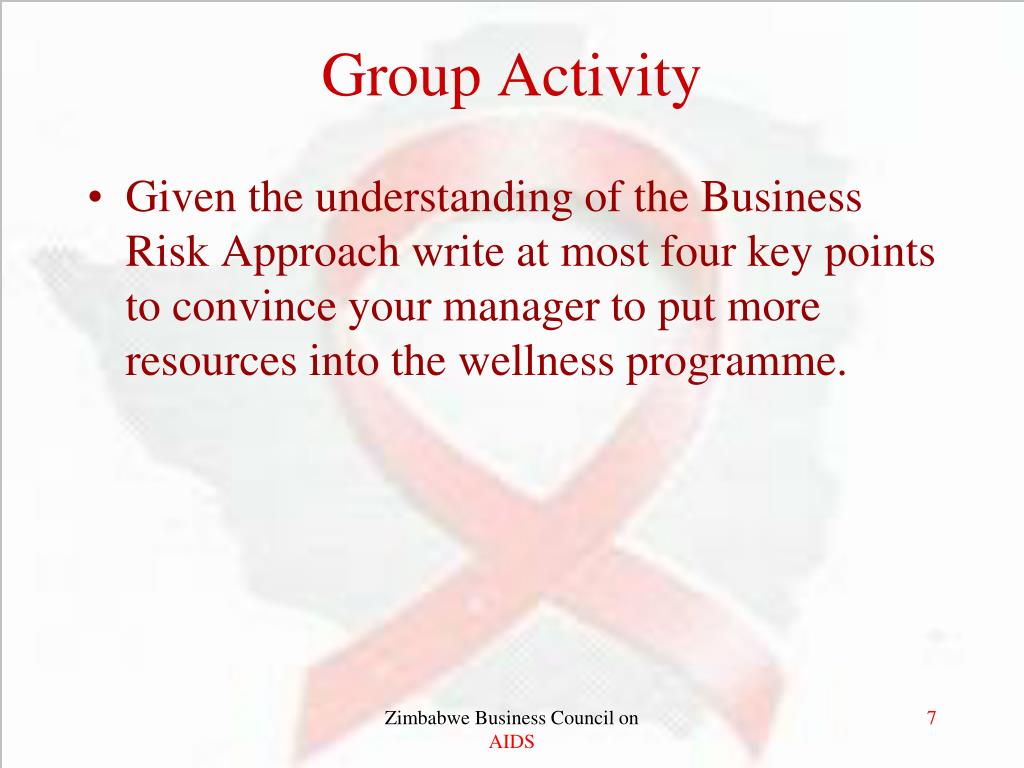 Group Activity

• Given the understanding of the Business Risk Approach write at most four key points to convince your manager to put more resources into the wellness programme.

Zimbabwe Business Council on AIDS

7